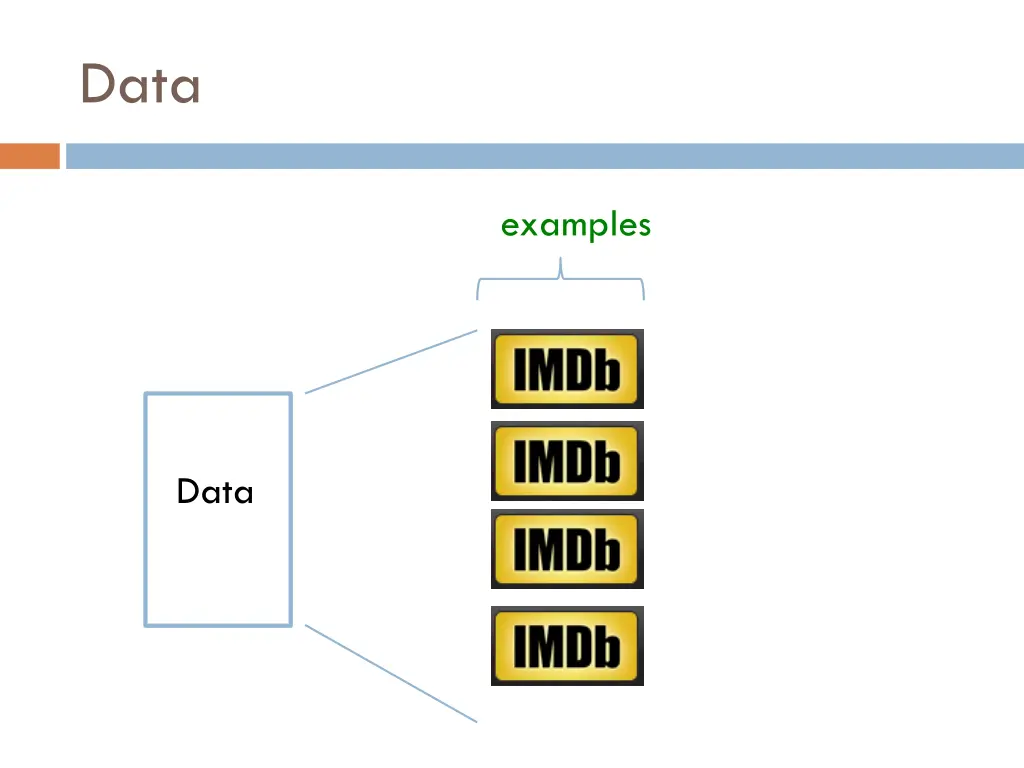 Data

examples

Data

IMDb

IMDb

IMDb

IMDb